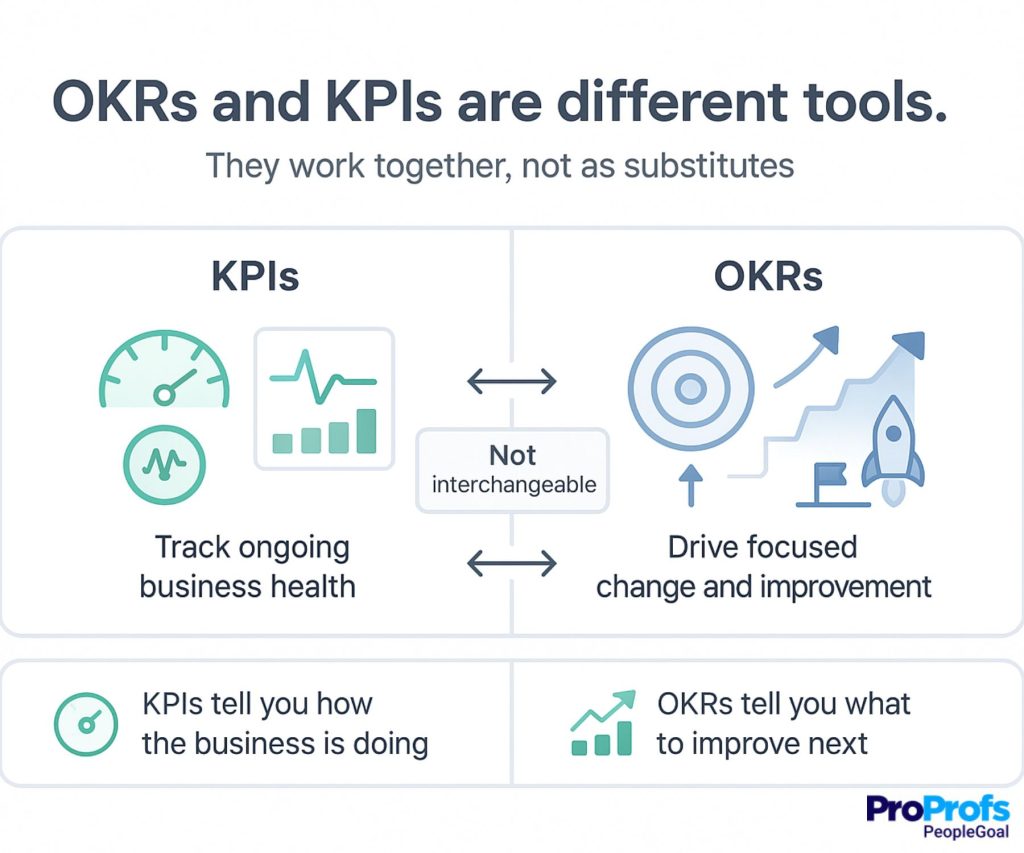 OKRs and KPIs are different tools.

They work together, not as substitutes

KPIs

Track ongoing business health

Not interchangeable

OKRs

Drive focused change and improvement

KPIs tell you how the business is doing

OKRs tell you what to improve next

ProProfs
PeopleGoal